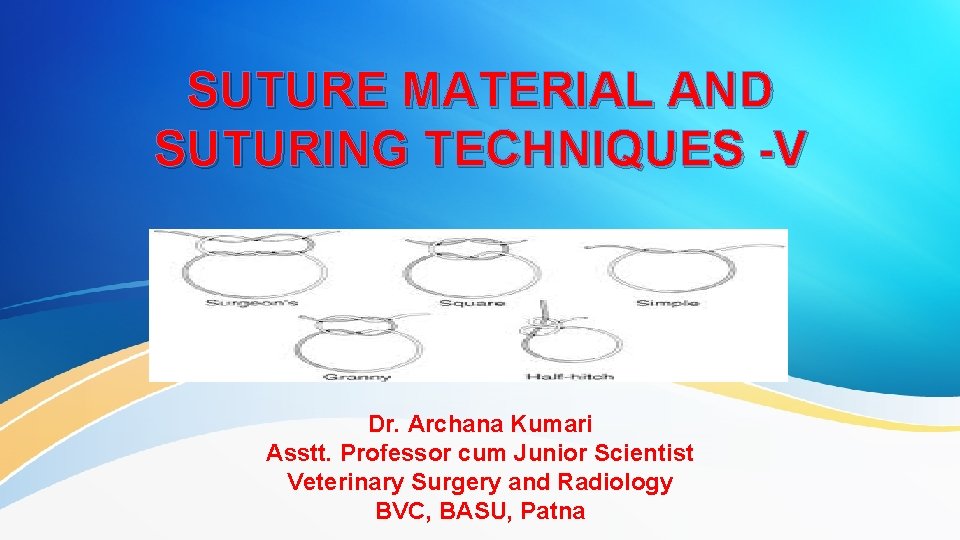 SUTURE MATERIAL AND SUTURING TECHNIQUES -V

Surgeon's
Square
Simple
Granny
Half-hitch

Dr. Archana Kumari
Asstt. Professor cum Junior Scientist
Veterinary Surgery and Radiology
BVC, BASU, Patna